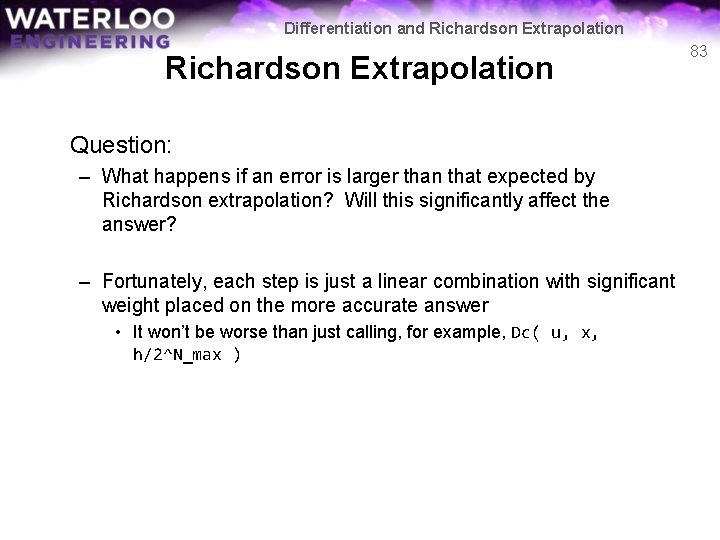 WATERLOO ENGINEERING

Differentiation and Richardson Extrapolation

83

Richardson Extrapolation

Question:

– What happens if an error is larger than that expected by Richardson extrapolation? Will this significantly affect the answer?

– Fortunately, each step is just a linear combination with significant weight placed on the more accurate answer

• It won't be worse than just calling, for example, Dc( u, x, h/2^N_max )